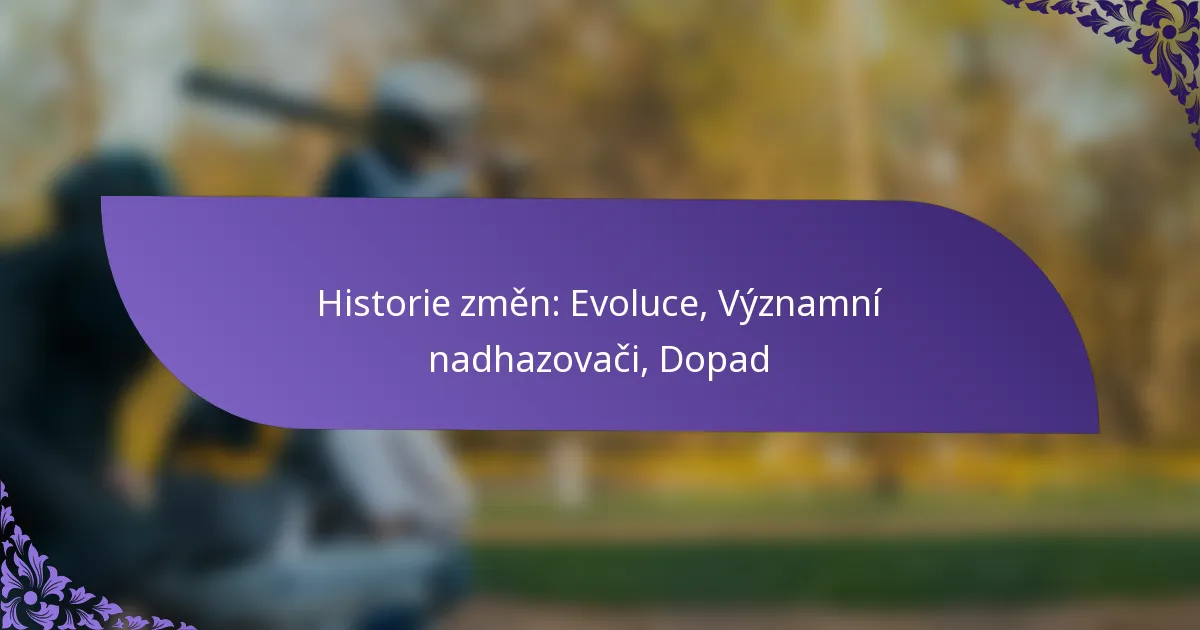 Historie změn: Evoluce, Významní nadhazovači, Dopad